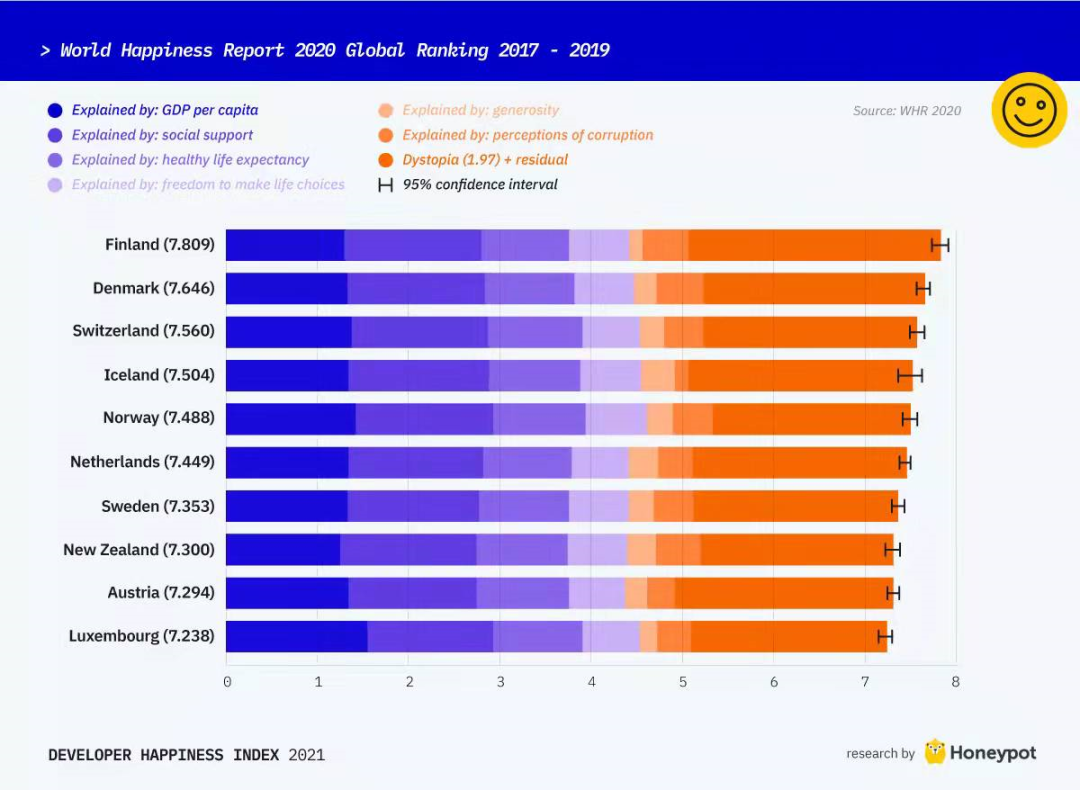 > World Happiness Report 2020 Global Ranking 2017 - 2019

Explained by: GDP per capita
Explained by: social support
Explained by: healthy life expectancy
Explained by: freedom to make life choices
Explained by: generosity
Explained by: perceptions of corruption
Dystopia (1.97) + residual
95% confidence interval

Source: WHR 2020

Finland (7.809)
Denmark (7.646)
Switzerland (7.560)
Iceland (7.504)
Norway (7.488)
Netherlands (7.449)
Sweden (7.353)
New Zealand (7.300)
Austria (7.294)
Luxembourg (7.238)

0 1 2 3 4 5 6 7 8

DEVELOPER HAPPINESS INDEX 2021

research by Honeypot